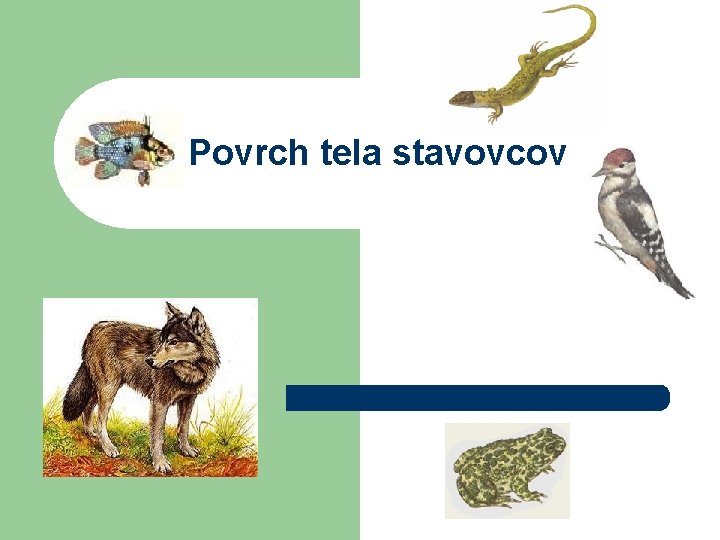 Povrch tela stavovcov